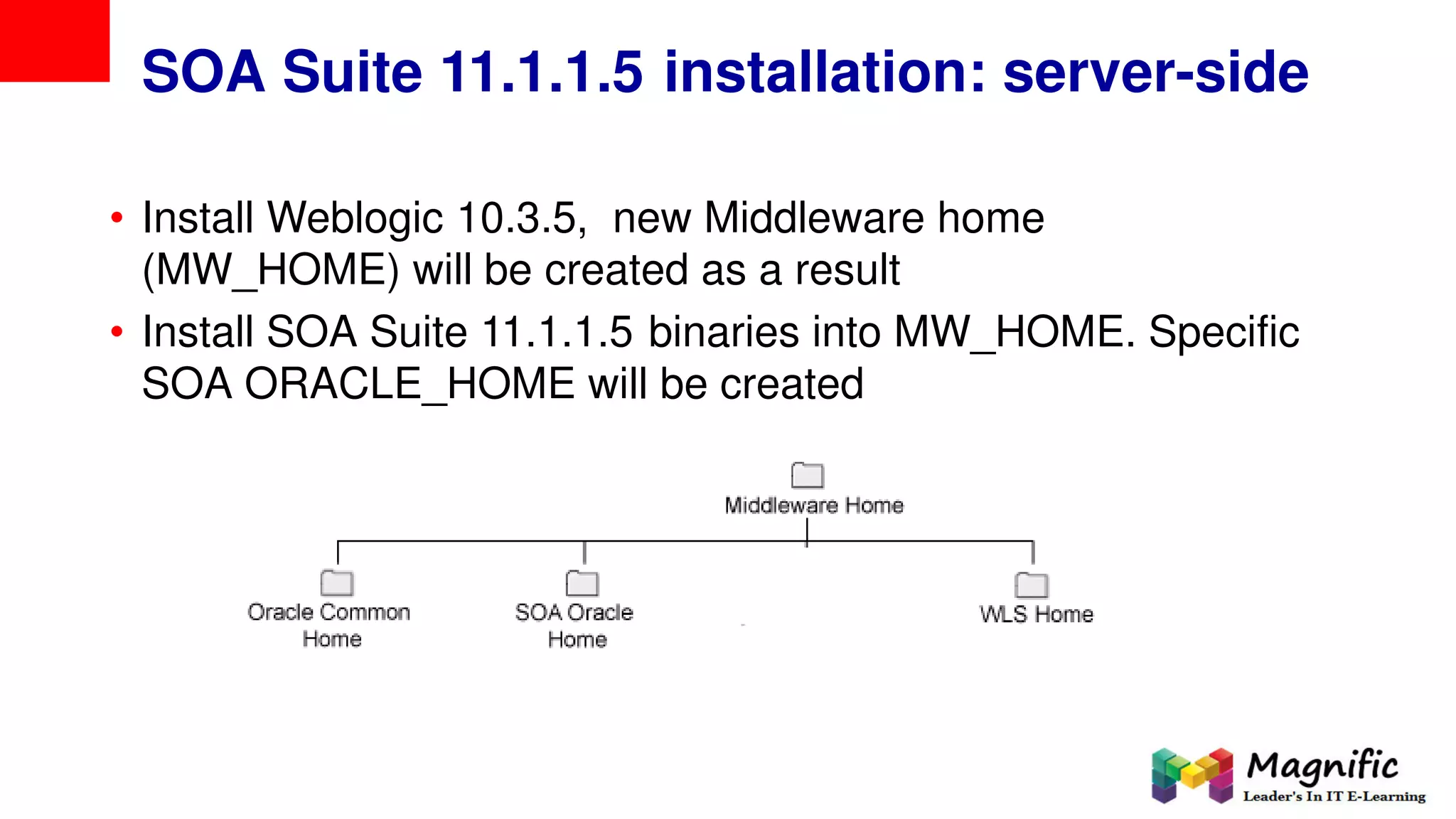 SOA Suite 11.1.1.5 installation: server-side

• Install Weblogic 10.3.5, new Middleware home (MW_HOME) will be created as a result

• Install SOA Suite 11.1.1.5 binaries into MW_HOME. Specific SOA ORACLE_HOME will be created

Middleware Home

Oracle Common Home

SOA Oracle Home

WLS Home

Magnific
Leader's In IT E-Learning